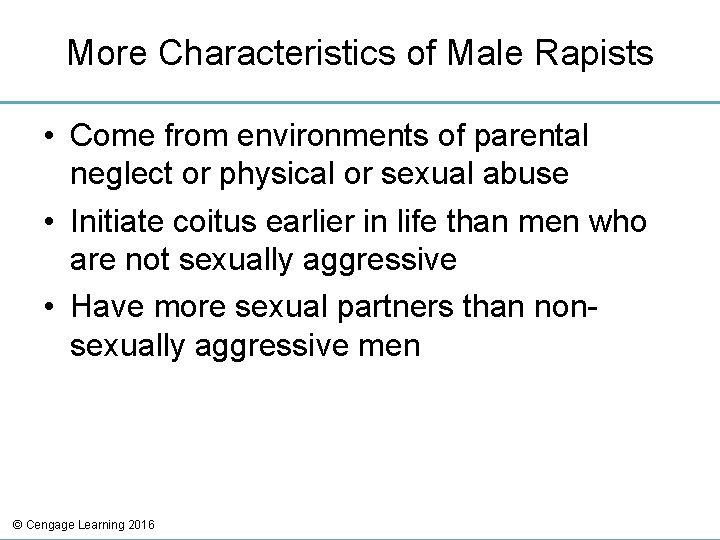 More Characteristics of Male Rapists

• Come from environments of parental neglect or physical or sexual abuse

• Initiate coitus earlier in life than men who are not sexually aggressive

• Have more sexual partners than non-sexually aggressive men

© Cengage Learning 2016